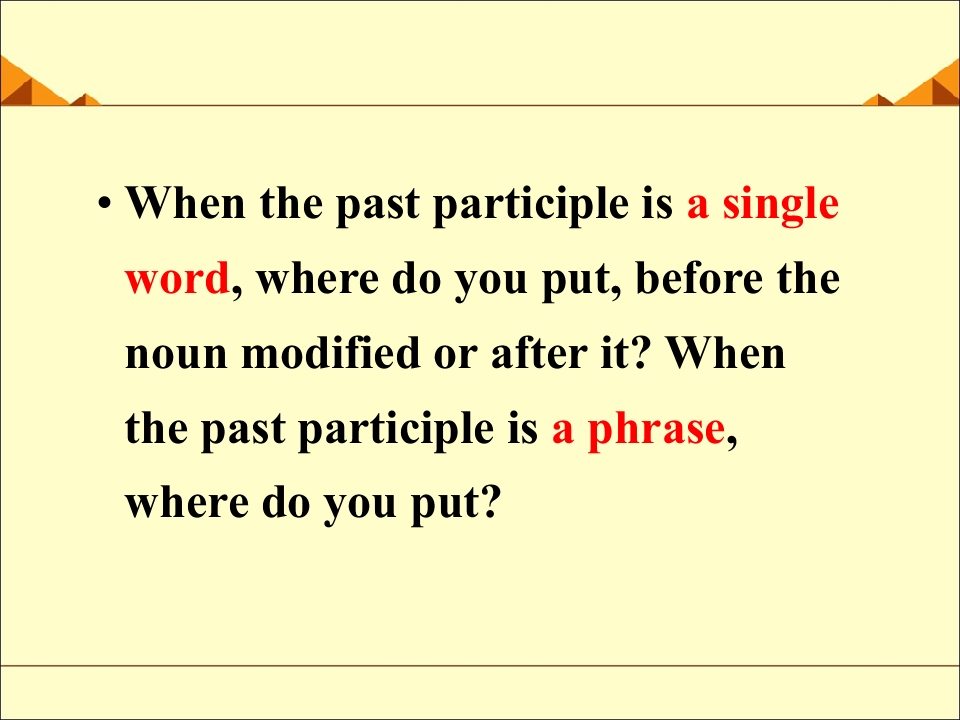 • When the past participle is a single word, where do you put, before the noun modified or after it? When the past participle is a phrase, where do you put?